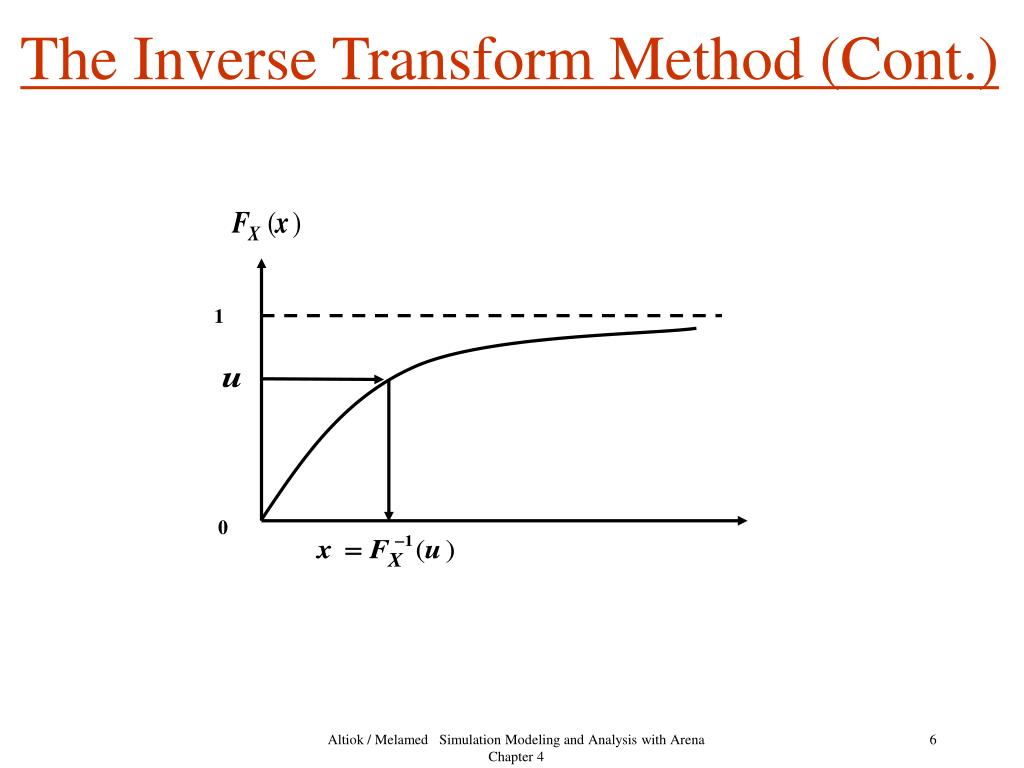 The Inverse Transform Method (Cont.)

$F_X(x)$

1

$u$

0

$x = F_X^{-1}(u)$

Altiok / Melamed Simulation Modeling and Analysis with Arena
Chapter 4

6